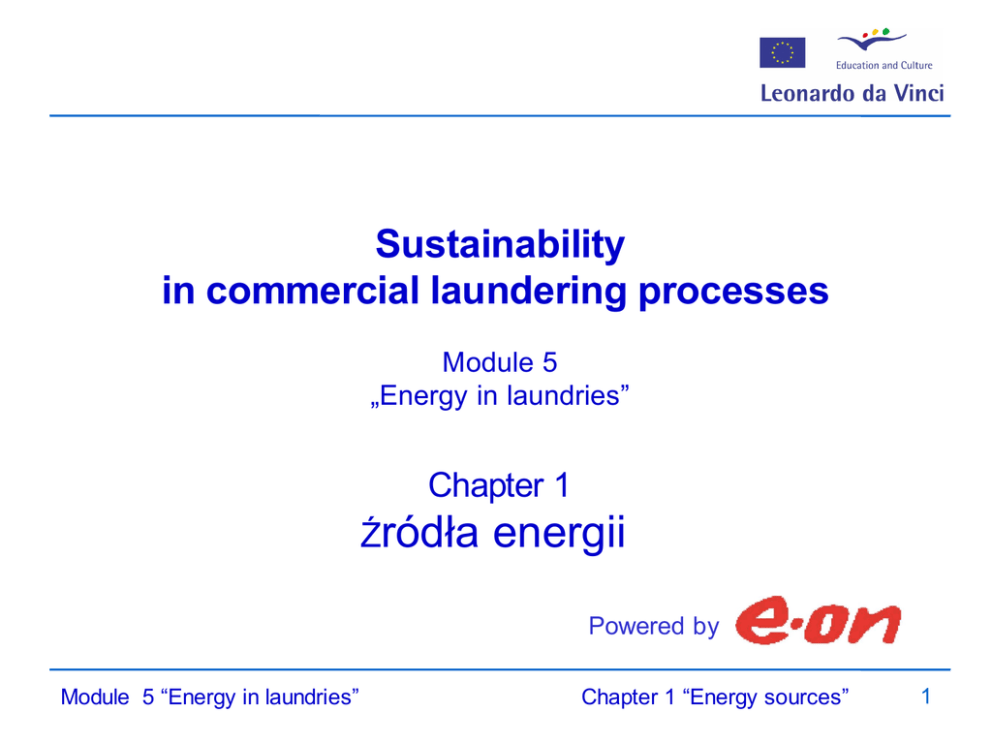 Education and Culture
Leonardo da Vinci

Sustainability
in commercial laundering processes

Module 5
„Energy in laundries"

Chapter 1
źródła energii

Powered by e·on

Module 5 "Energy in laundries"

Chapter 1 "Energy sources"

1